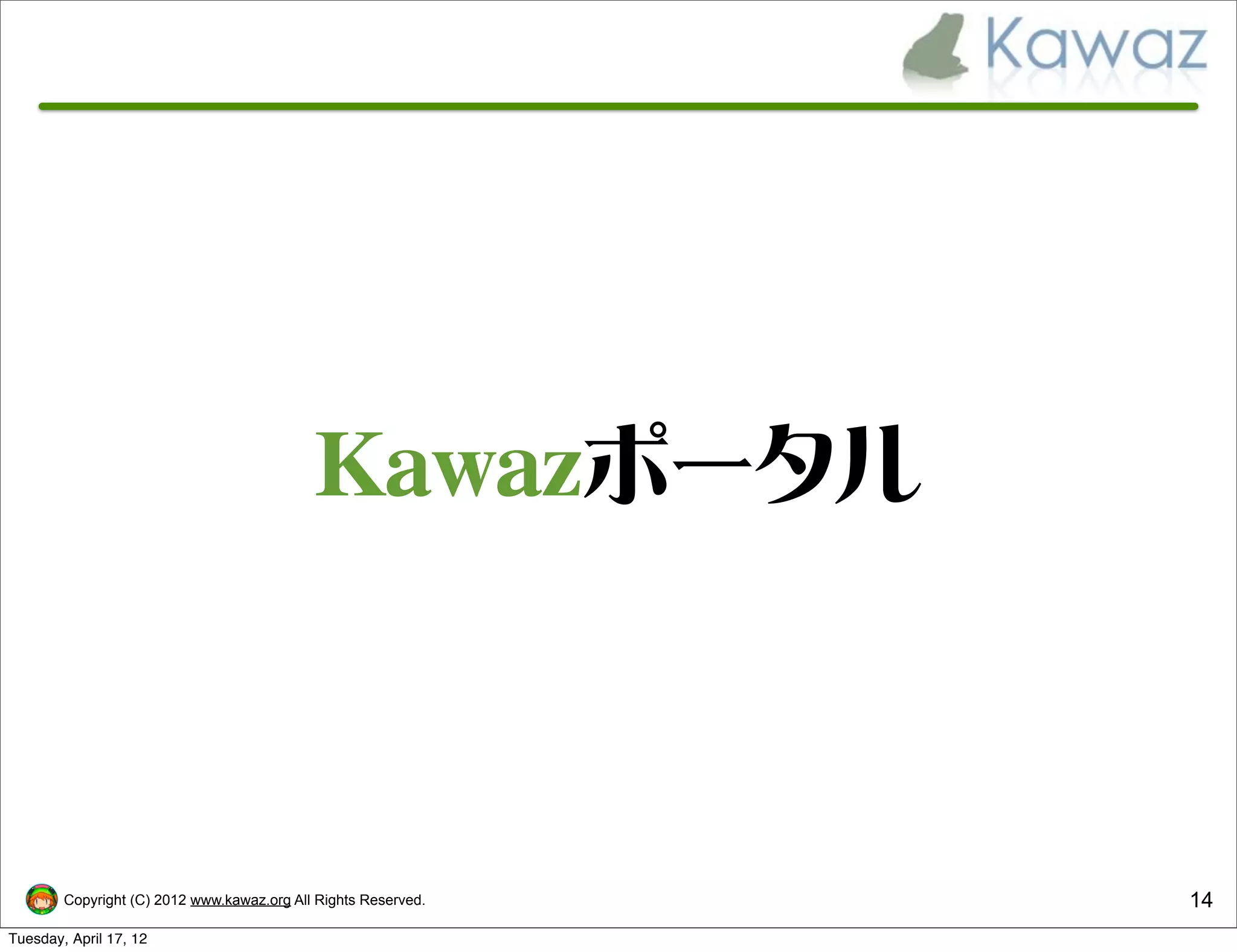 Kawaz

Kawazポータル

Copyright (C) 2012 www.kawaz.org All Rights Reserved.

14

Tuesday, April 17, 12